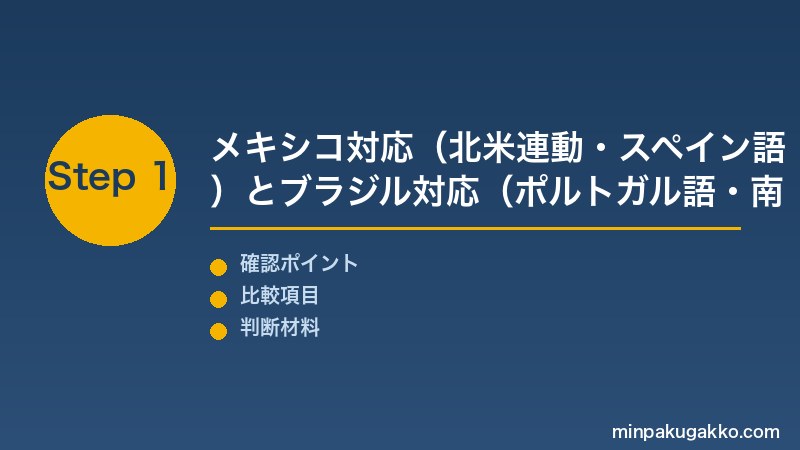 Step 1

メキシコ対応（北米連動・スペイン語）とブラジル対応（ポルトガル語・南

確認ポイント
比較項目
判断材料

minpakugakko.com